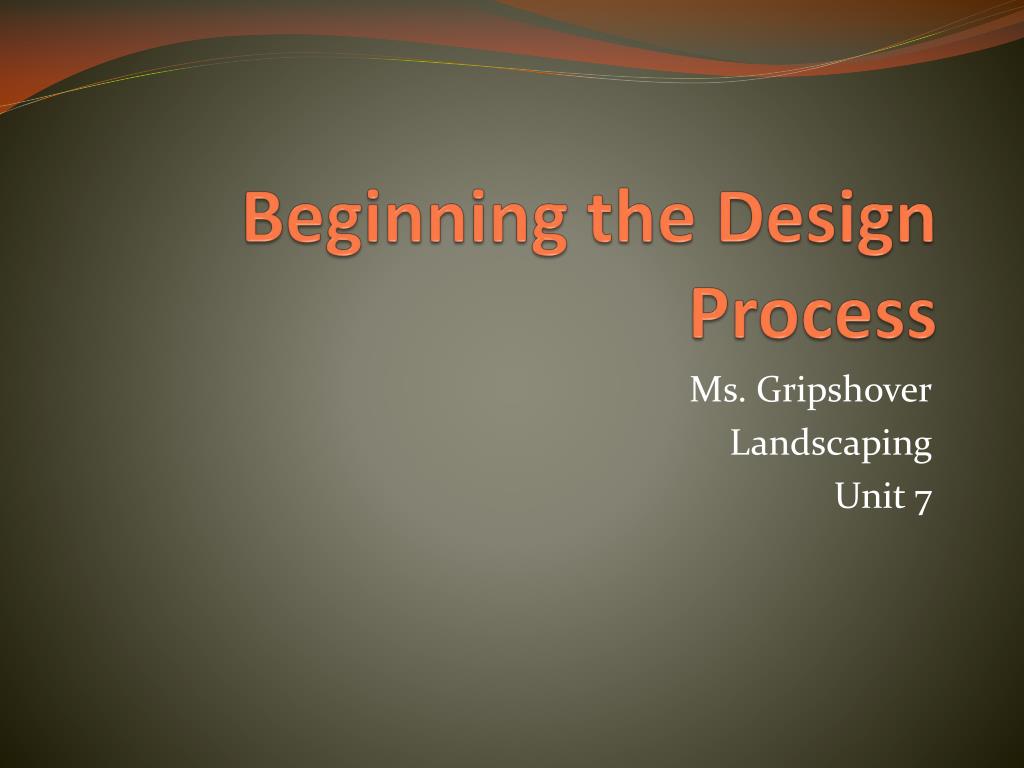 Beginning the Design Process

Ms. Gripshover
Landscaping
Unit 7